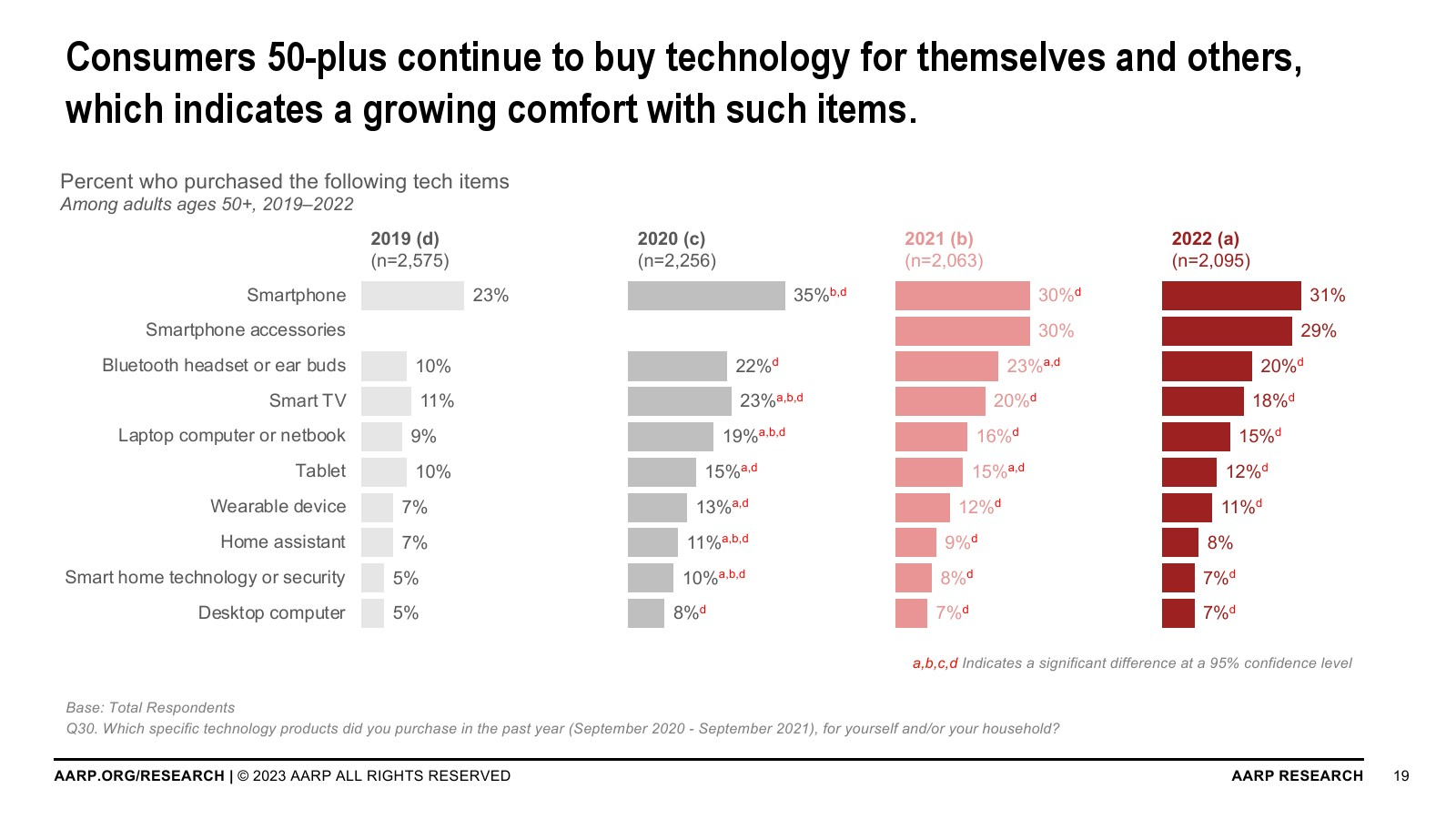 Consumers 50-plus continue to buy technology for themselves and others, which indicates a growing comfort with such items.

Percent who purchased the following tech items
Among adults ages 50+, 2019–2022

| | 2019 (d) (n=2,575) | 2020 (c) (n=2,256) | 2021 (b) (n=2,063) | 2022 (a) (n=2,095) |
|---|---|---|---|---|
| Smartphone | 23% | 35%$^{b,d}$ | 30%$^{d}$ | 31% |
| Smartphone accessories | | | 30% | 29% |
| Bluetooth headset or ear buds | 10% | 22%$^{d}$ | 23%$^{a,d}$ | 20%$^{d}$ |
| Smart TV | 11% | 23%$^{a,b,d}$ | 20%$^{d}$ | 18%$^{d}$ |
| Laptop computer or netbook | 9% | 19%$^{a,b,d}$ | 16%$^{d}$ | 15%$^{d}$ |
| Tablet | 10% | 15%$^{a,d}$ | 15%$^{a,d}$ | 12%$^{d}$ |
| Wearable device | 7% | 13%$^{a,d}$ | 12%$^{d}$ | 11%$^{d}$ |
| Home assistant | 7% | 11%$^{a,b,d}$ | 9%$^{d}$ | 8% |
| Smart home technology or security | 5% | 10%$^{a,b,d}$ | 8%$^{d}$ | 7%$^{d}$ |
| Desktop computer | 5% | 8%$^{d}$ | 7%$^{d}$ | 7%$^{d}$ |

a,b,c,d Indicates a significant difference at a 95% confidence level

Base: Total Respondents
Q30. Which specific technology products did you purchase in the past year (September 2020 - September 2021), for yourself and/or your household?

AARP.ORG/RESEARCH | © 2023 AARP ALL RIGHTS RESERVED
AARP RESEARCH
19